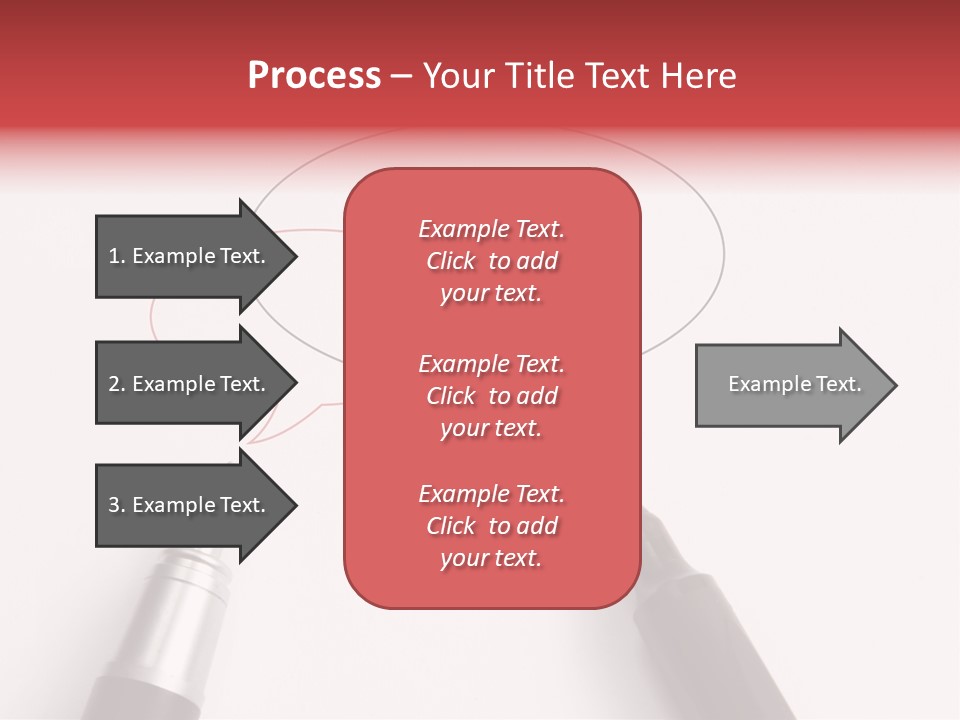 Process – Your Title Text Here

1. Example Text.

2. Example Text.

3. Example Text.

Example Text. Click to add your text.

Example Text. Click to add your text.

Example Text. Click to add your text.

Example Text.